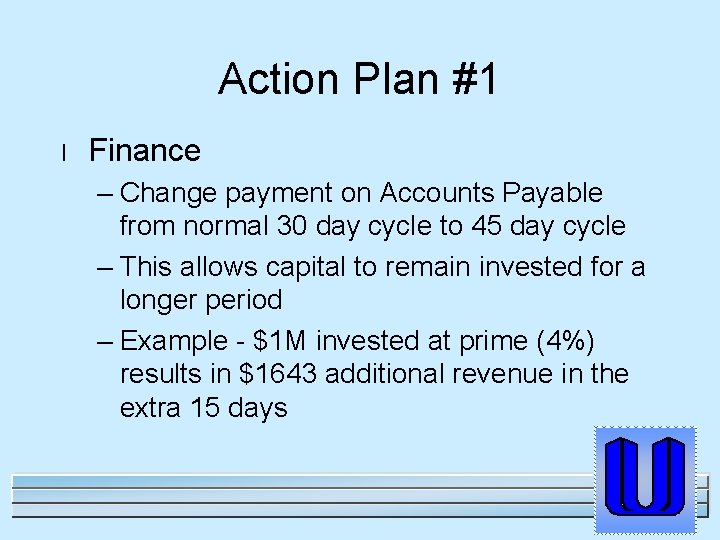 Action Plan #1

l Finance

– Change payment on Accounts Payable from normal 30 day cycle to 45 day cycle

– This allows capital to remain invested for a longer period

– Example - \$1M invested at prime (4%) results in \$1643 additional revenue in the extra 15 days

U